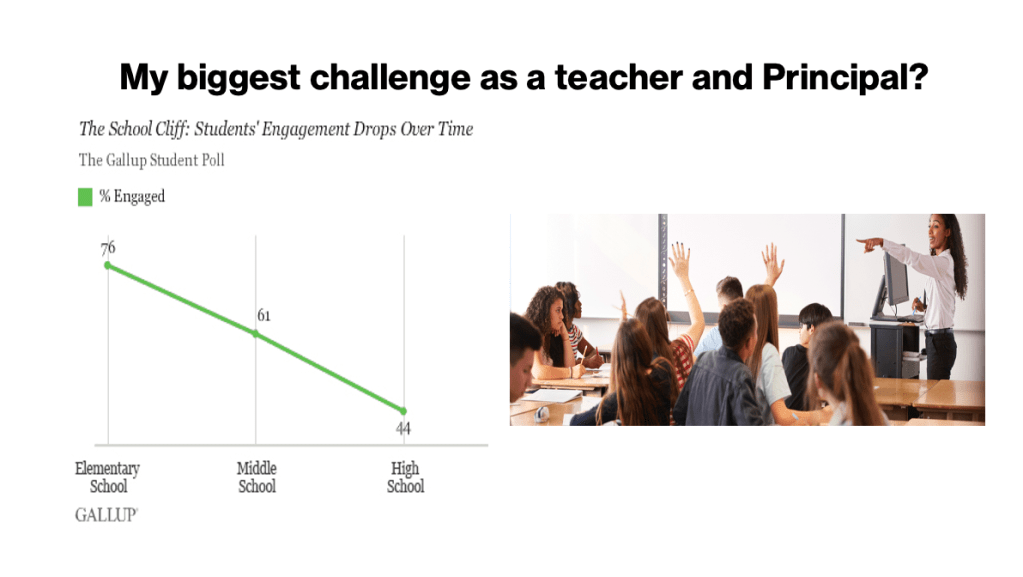 My biggest challenge as a teacher and Principal?

The School Cliff: Students' Engagement Drops Over Time

The Gallup Student Poll

% Engaged

76

61

44

Elementary School

Middle School

High School

GALLUP